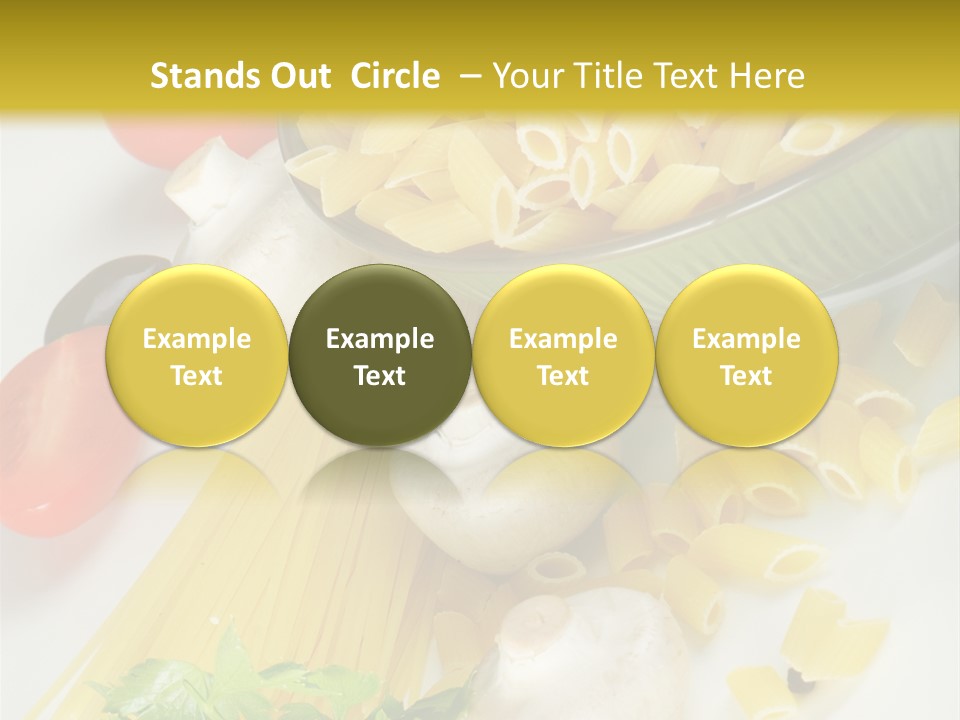 Stands Out Circle – Your Title Text Here

Example Text

Example Text

Example Text

Example Text